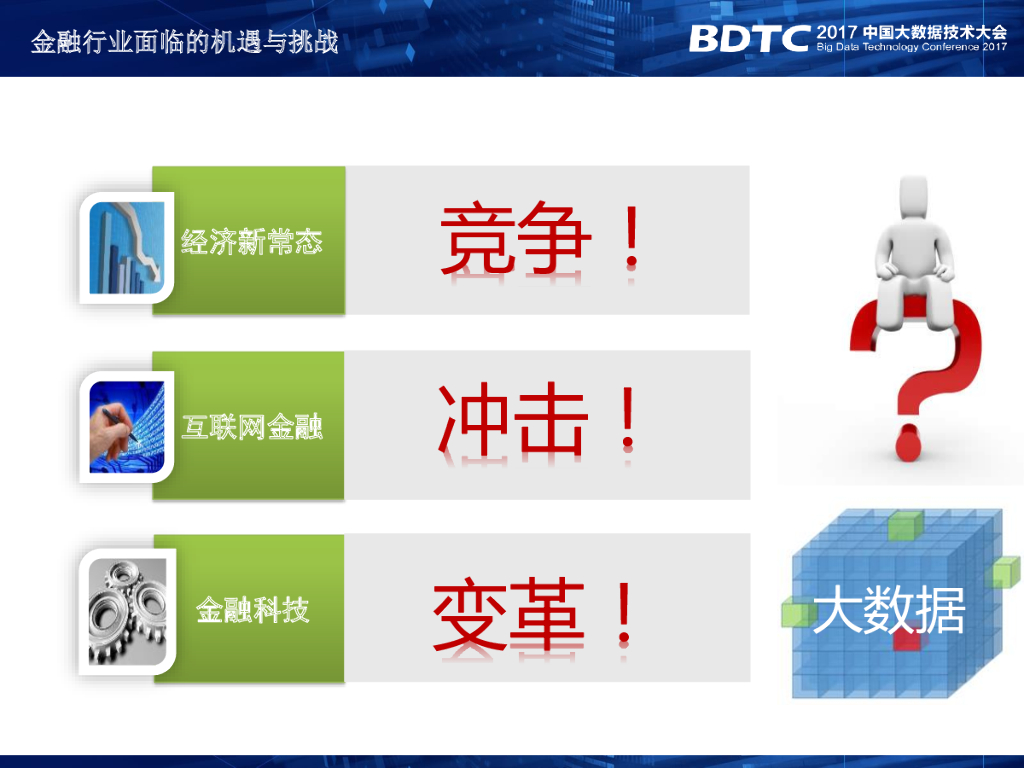 金融行业面临的机遇与挑战

BDTC 2017 中国大数据技术大会
Big Data Technology Conference 2017

经济新常态
竞争！

互联网金融
冲击！

金融科技
变革！

大数据